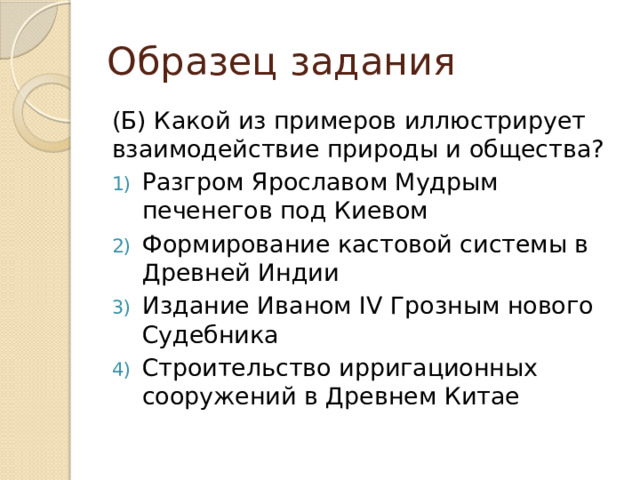 Образец задания

(Б) Какой из примеров иллюстрирует взаимодействие природы и общества?

1) Разгром Ярославом Мудрым печенегов под Киевом
2) Формирование кастовой системы в Древней Индии
3) Издание Иваном IV Грозным нового Судебника
4) Строительство ирригационных сооружений в Древнем Китае